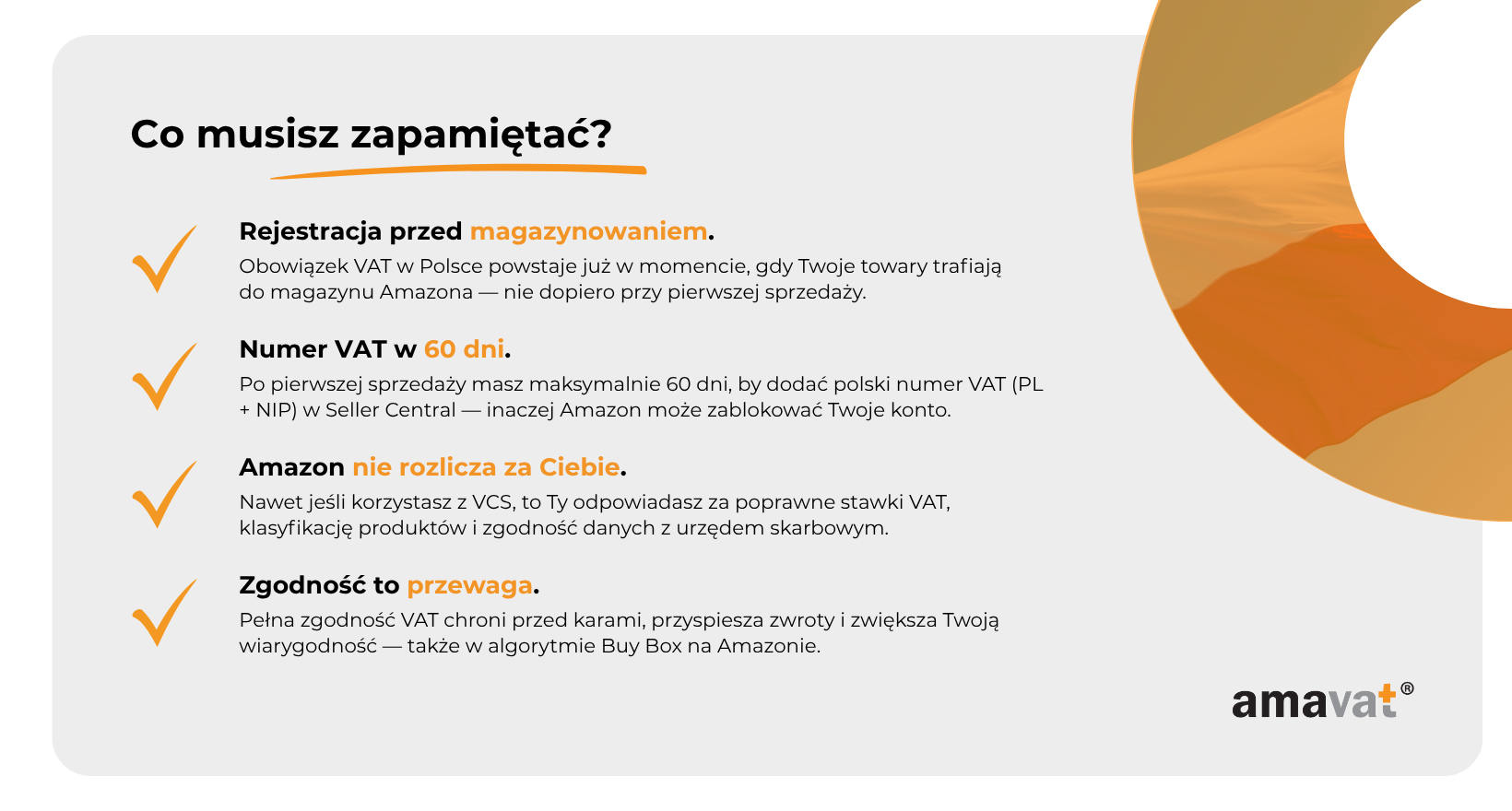 Co musisz zapamiętać?

Rejestracja przed magazynowaniem.
Obowiązek VAT w Polsce powstaje już w momencie, gdy Twoje towary trafiają do magazynu Amazona — nie dopiero przy pierwszej sprzedaży.

Numer VAT w 60 dni.
Po pierwszej sprzedaży masz maksymalnie 60 dni, by dodać polski numer VAT (PL + NIP) w Seller Central — inaczej Amazon może zablokować Twoje konto.

Amazon nie rozlicza za Ciebie.
Nawet jeśli korzystasz z VCS, to Ty odpowiadasz za poprawne stawki VAT, klasyfikację produktów i zgodność danych z urzędem skarbowym.

Zgodność to przewaga.
Pełna zgodność VAT chroni przed karami, przyspiesza zwroty i zwiększa Twoją wiarygodność — także w algorytmie Buy Box na Amazonie.

amavat®